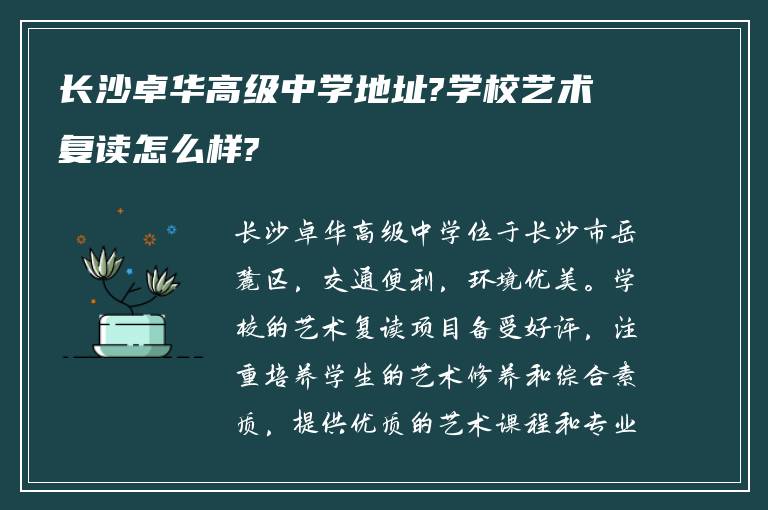 长沙卓华高级中学地址?学校艺术复读怎么样?

长沙卓华高级中学位于长沙市岳麓区，交通便利，环境优美。学校的艺术复读项目备受好评，注重培养学生的艺术修养和综合素质，提供优质的艺术课程和专业